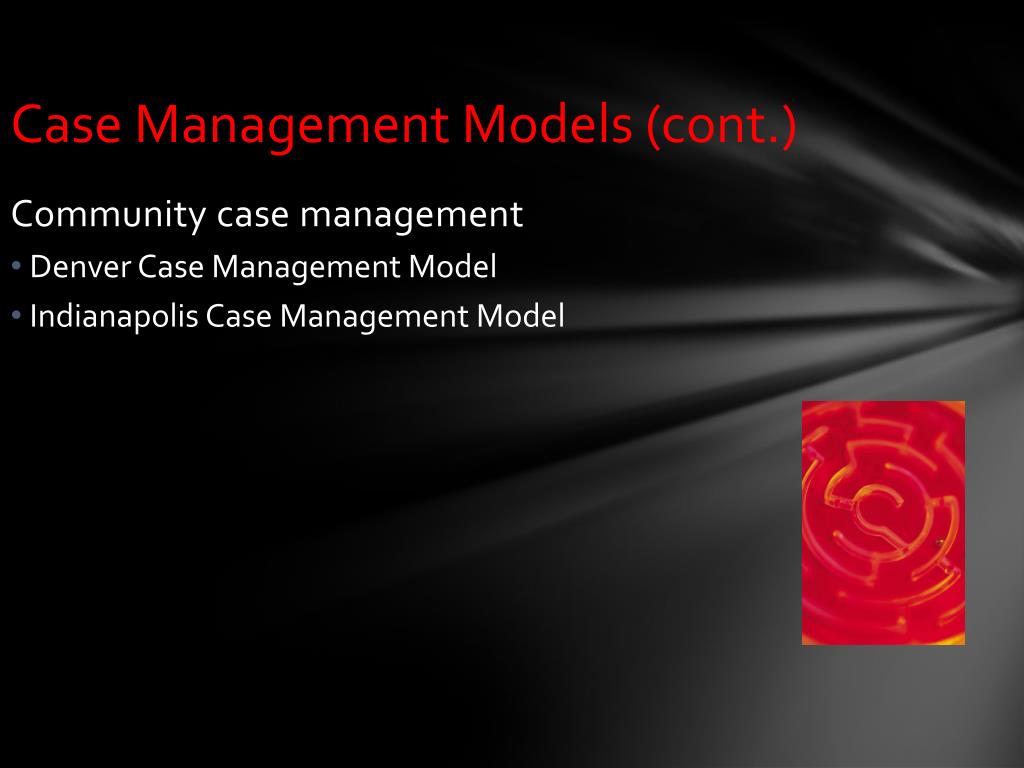 Case Management Models (cont.)

Community case management

• Denver Case Management Model
• Indianapolis Case Management Model